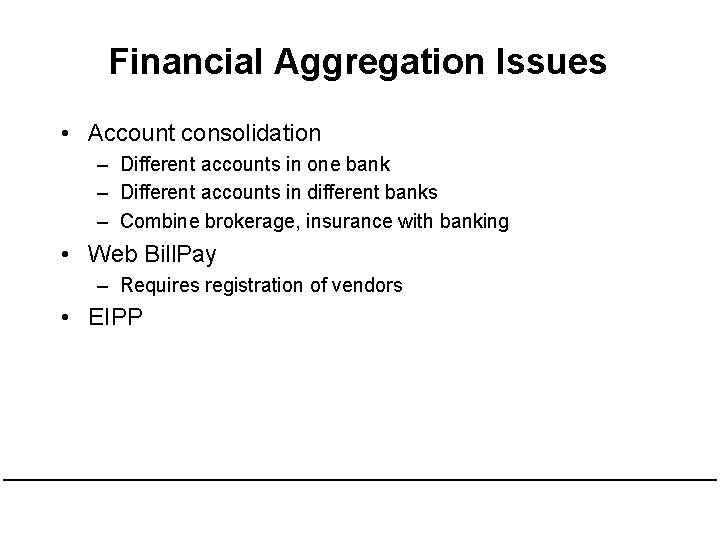 Financial Aggregation Issues

• Account consolidation
  – Different accounts in one bank
  – Different accounts in different banks
  – Combine brokerage, insurance with banking
• Web BillPay
  – Requires registration of vendors
• EIPP